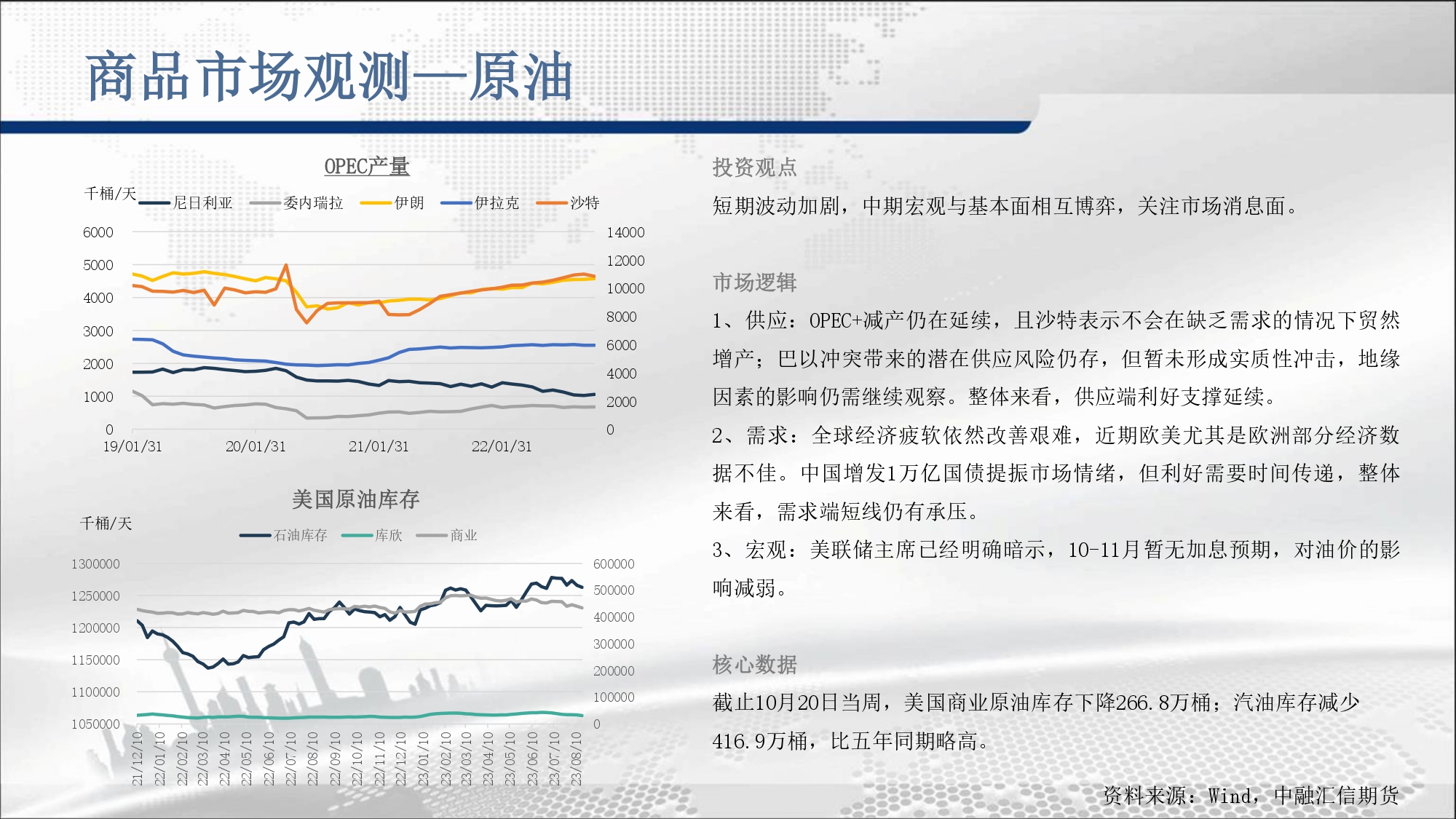 商品市场观测—原油

OPEC产量

千桶/天 尼日利亚 委内瑞拉 伊朗 伊拉克 沙特

6000
5000
4000
3000
2000
1000
0

14000
12000
10000
8000
6000
4000
2000
0

19/01/31 20/01/31 21/01/31 22/01/31

美国原油库存

千桶/天

石油库存 库欣 商业

1300000
1250000
1200000
1150000
1100000
1050000

600000
500000
400000
300000
200000
100000
0

21/12/10 22/01/10 22/02/10 22/03/10 22/04/10 22/05/10 22/06/10 22/07/10 22/08/10 22/09/10 22/10/10 22/11/10 22/12/10 23/01/10 23/02/10 23/03/10 23/04/10 23/05/10 23/06/10 23/07/10 23/08/10

投资观点

短期波动加剧，中期宏观与基本面相互博弈，关注市场消息面。

市场逻辑

1、供应：OPEC+减产仍在延续，且沙特表示不会在缺乏需求的情况下贸然增产；巴以冲突带来的潜在供应风险仍存，但暂未形成实质性冲击，地缘因素的影响仍需继续观察。整体来看，供应端利好支撑延续。

2、需求：全球经济疲软依然改善艰难，近期欧美尤其是欧洲部分经济数据不佳。中国增发1万亿国债提振市场情绪，但利好需要时间传递，整体来看，需求端短线仍有承压。

3、宏观：美联储主席已经明确暗示，10-11月暂无加息预期，对油价的影响减弱。

核心数据

截止10月20日当周，美国商业原油库存下降266.8万桶；汽油库存减少416.9万桶，比五年同期略高。

资料来源：Wind，中融汇信期货